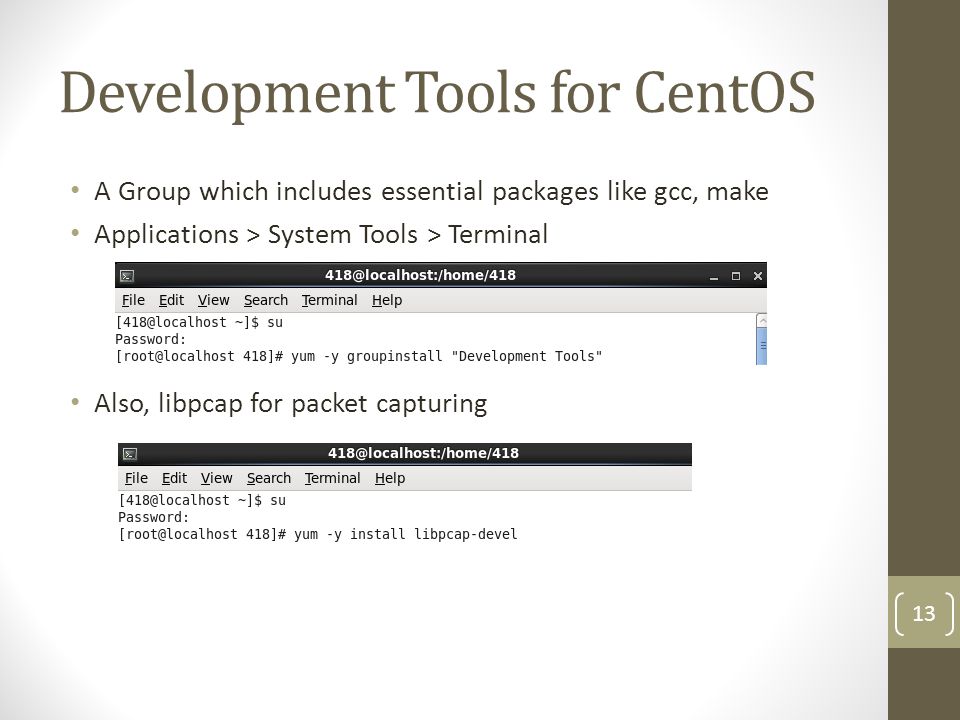 Development Tools for CentOS

• A Group which includes essential packages like gcc, make
• Applications > System Tools > Terminal

418@localhost:/home/418

File Edit View Search Terminal Help

[418@localhost ~]$ su
Password:
[root@localhost 418]# yum -y groupinstall "Development Tools"

• Also, libpcap for packet capturing

418@localhost:/home/418

File Edit View Search Terminal Help

[418@localhost ~]$ su
Password:
[root@localhost 418]# yum -y install libpcap-devel

13